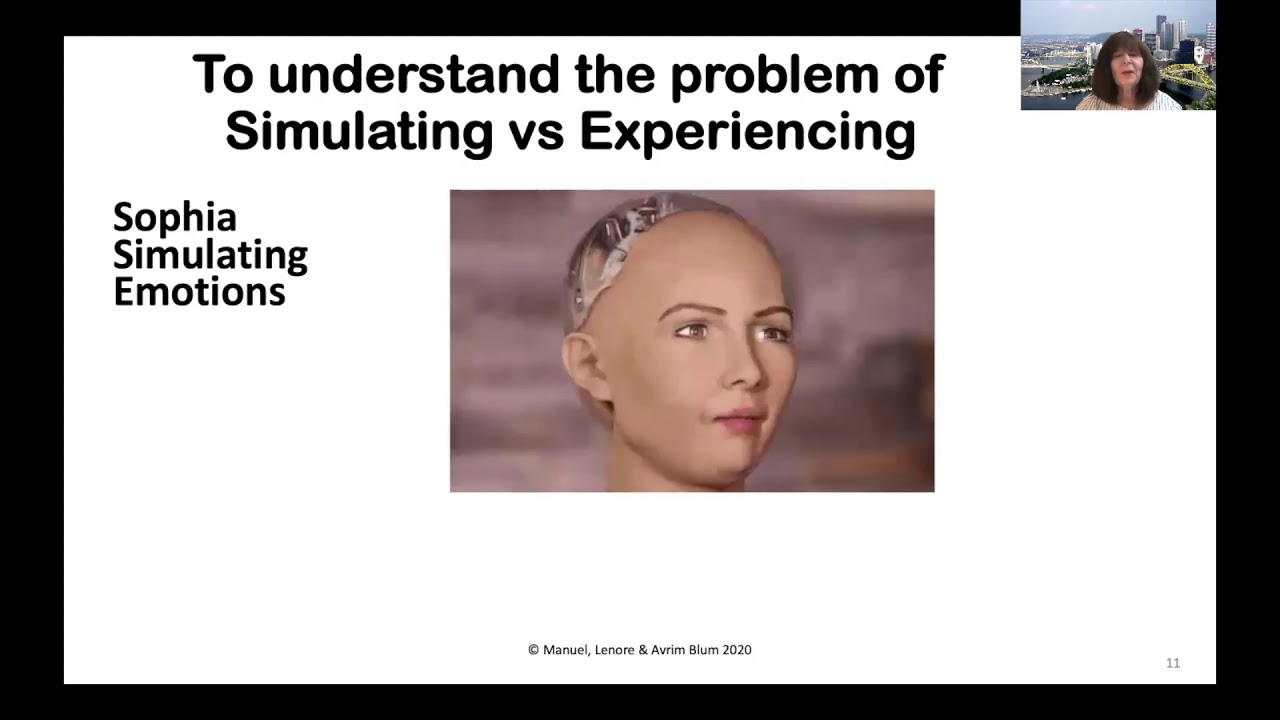 To understand the problem of Simulating vs Experiencing

Sophia Simulating Emotions

© Manuel, Lenore & Avrim Blum 2020

11